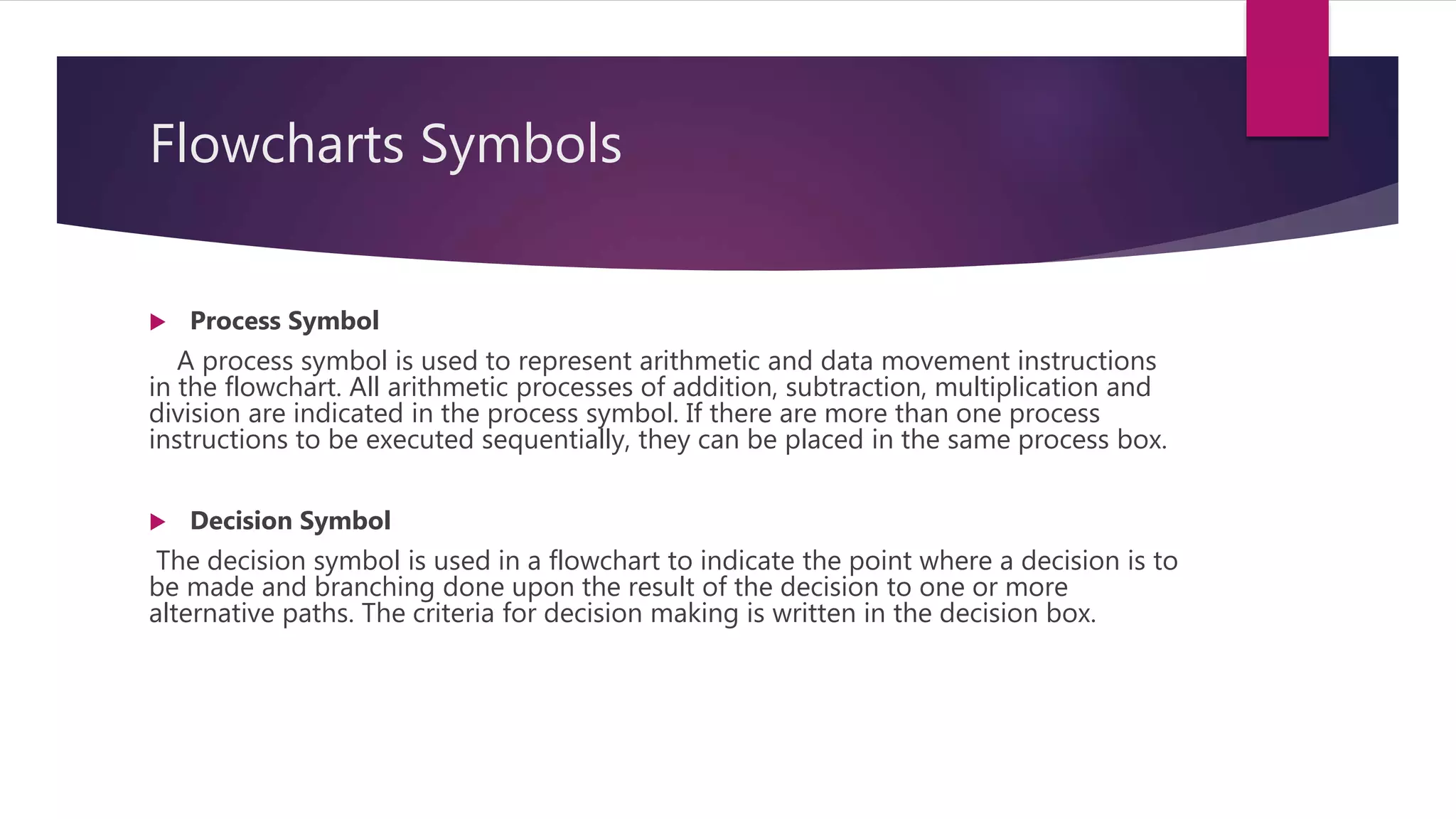 Flowcharts Symbols

Process Symbol

A process symbol is used to represent arithmetic and data movement instructions in the flowchart. All arithmetic processes of addition, subtraction, multiplication and division are indicated in the process symbol. If there are more than one process instructions to be executed sequentially, they can be placed in the same process box.

Decision Symbol

The decision symbol is used in a flowchart to indicate the point where a decision is to be made and branching done upon the result of the decision to one or more alternative paths. The criteria for decision making is written in the decision box.